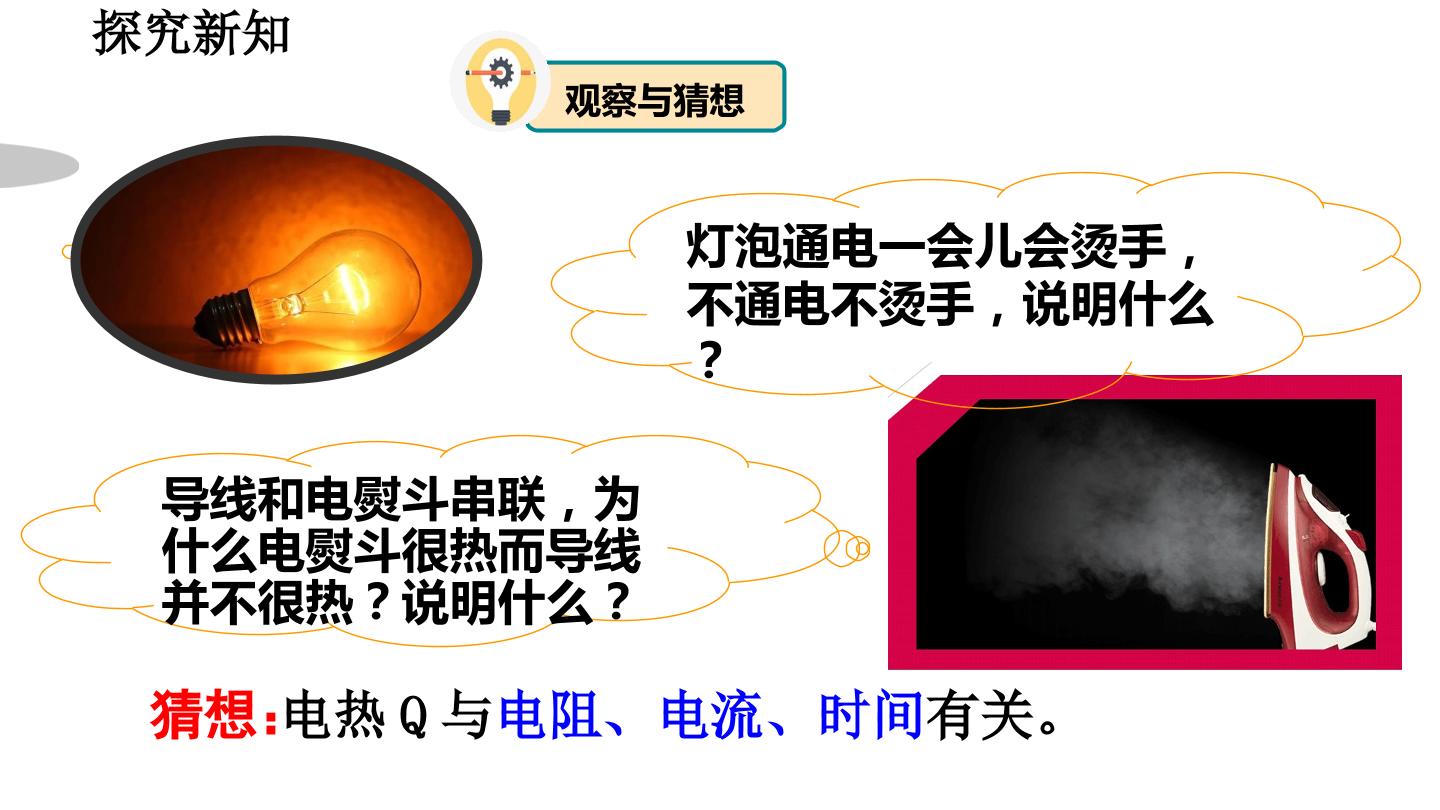 探究新知

观察与猜想

灯泡通电一会儿会烫手，不通电不烫手，说明什么？

导线和电熨斗串联，为什么电熨斗很热而导线并不很热？说明什么？

猜想:电热Q与电阻、电流、时间有关。